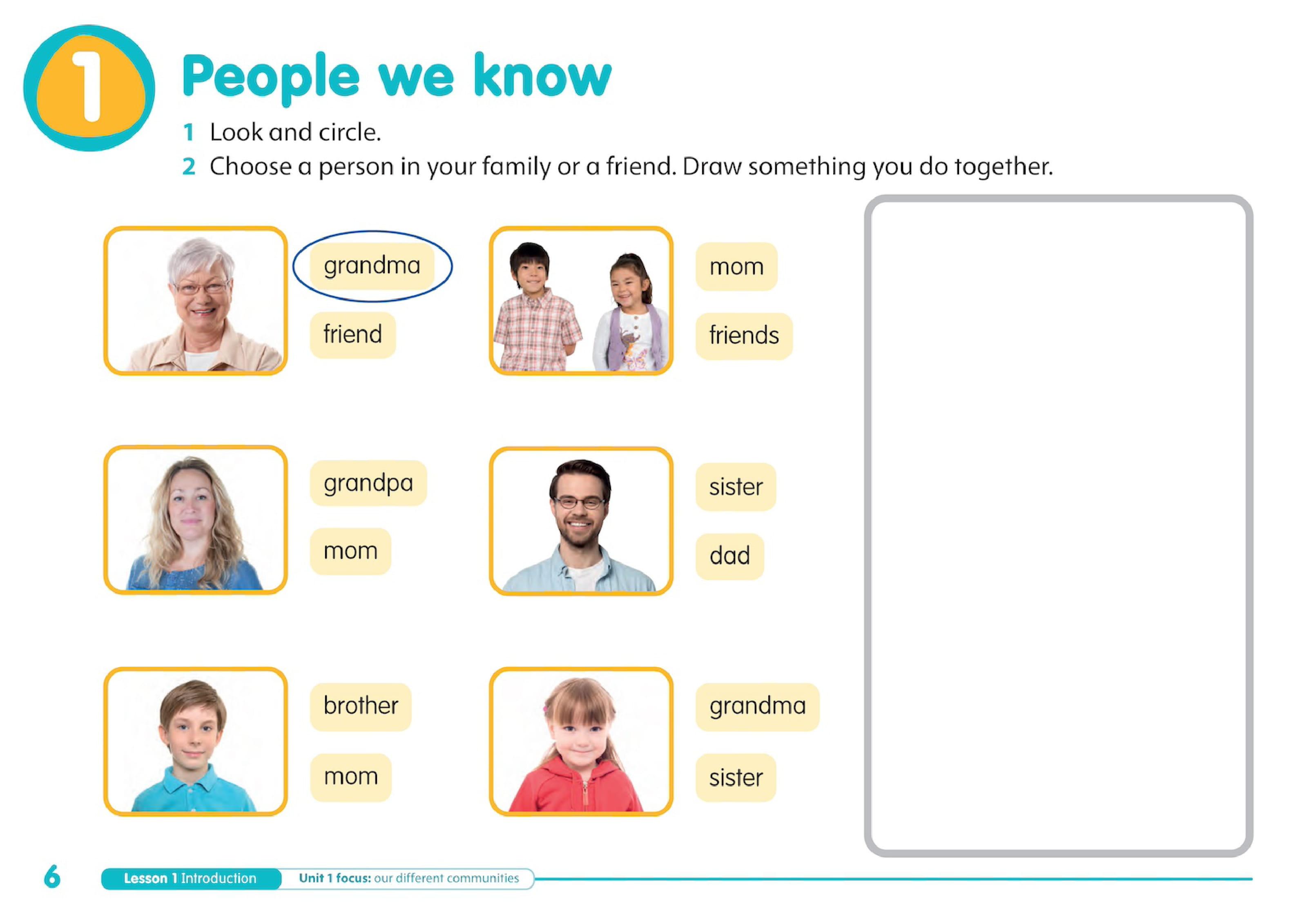 1 People we know

1 Look and circle.
2 Choose a person in your family or a friend. Draw something you do together.

grandma
friend

mom
friends

grandpa
mom

sister
dad

brother
mom

grandma
sister

6 Lesson 1 Introduction Unit 1 focus: our different communities